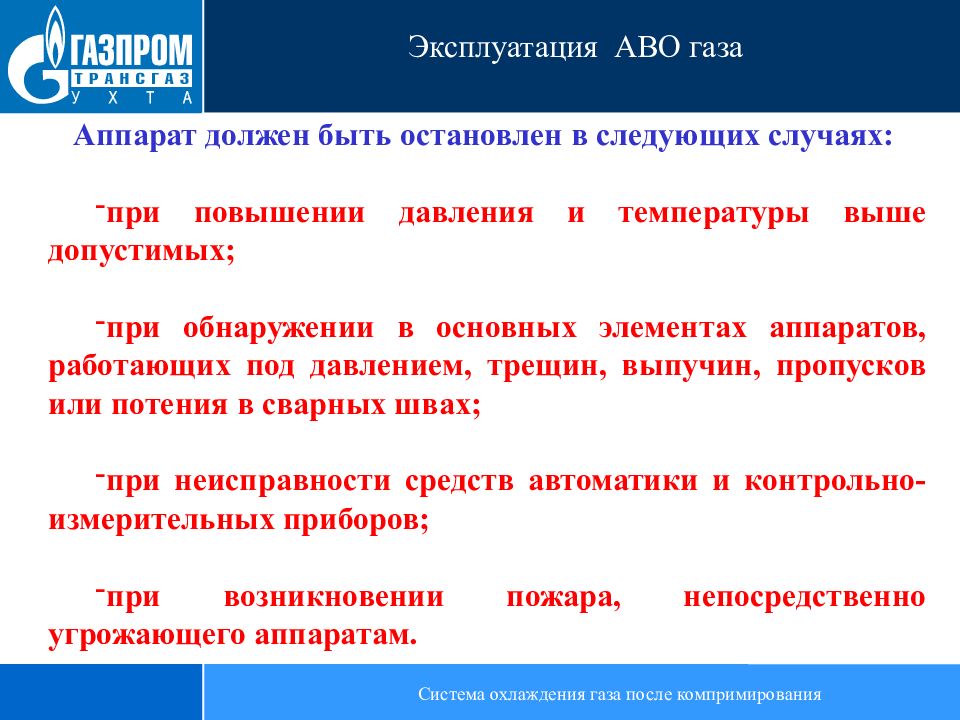 ГАЗПРОМ
ТРАНСГАЗ
УХТА

Эксплуатация АВО газа

Аппарат должен быть остановлен в следующих случаях:

-при повышении давления и температуры выше допустимых;

-при обнаружении в основных элементах аппаратов, работающих под давлением, трещин, выпучин, пропусков или потения в сварных швах;

-при неисправности средств автоматики и контрольно-измерительных приборов;

-при возникновении пожара, непосредственно угрожающего аппаратам.

Система охлаждения газа после компримирования